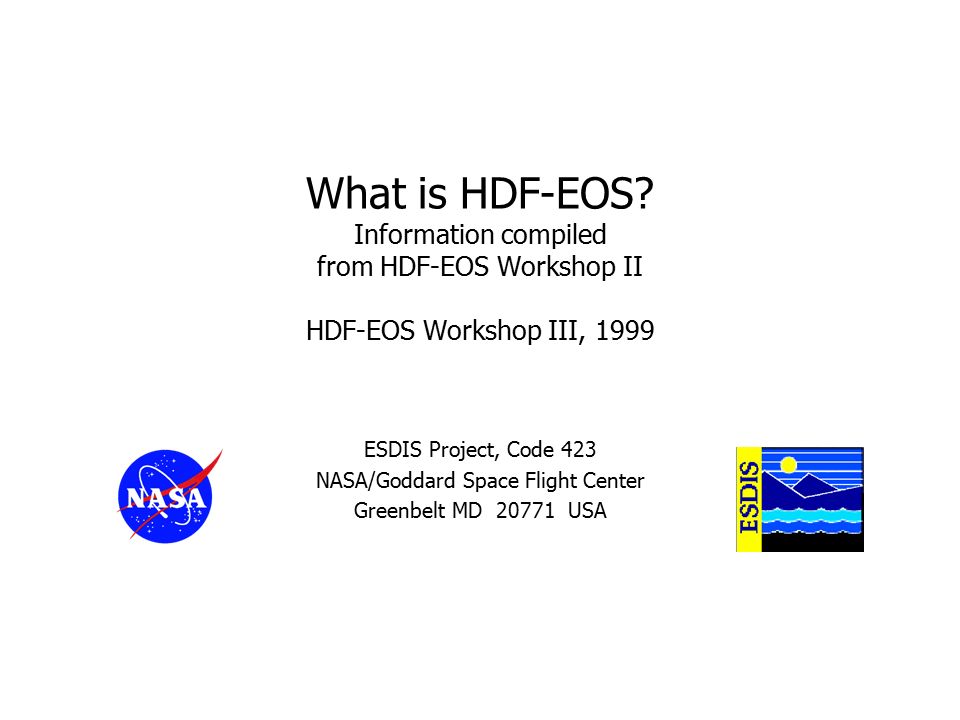 What is HDF-EOS?
Information compiled from HDF-EOS Workshop II

HDF-EOS Workshop III, 1999

ESDIS Project, Code 423
NASA/Goddard Space Flight Center
Greenbelt MD 20771 USA

NASA

ESDIS